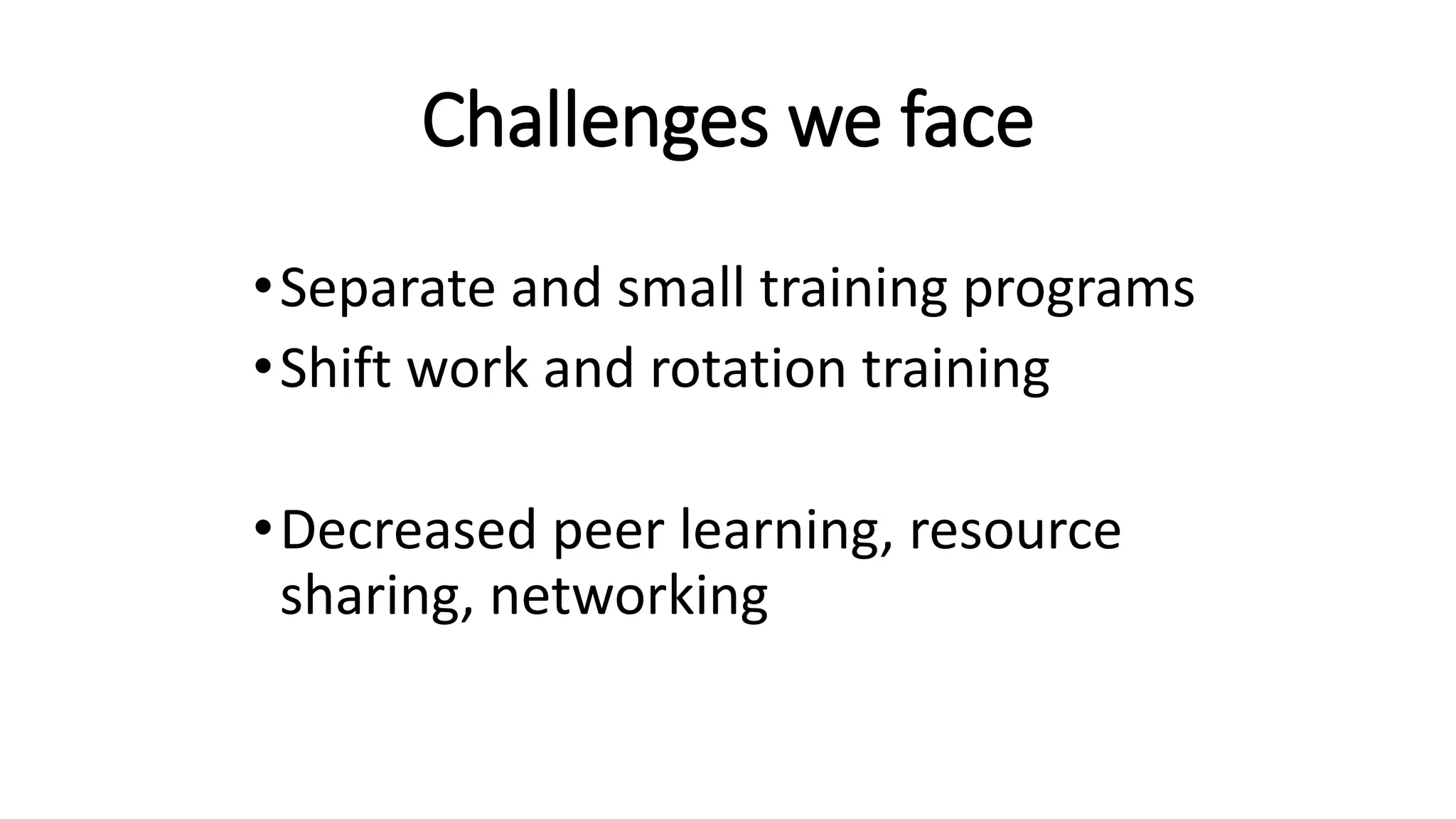 Challenges we face

• Separate and small training programs
• Shift work and rotation training

• Decreased peer learning, resource sharing, networking